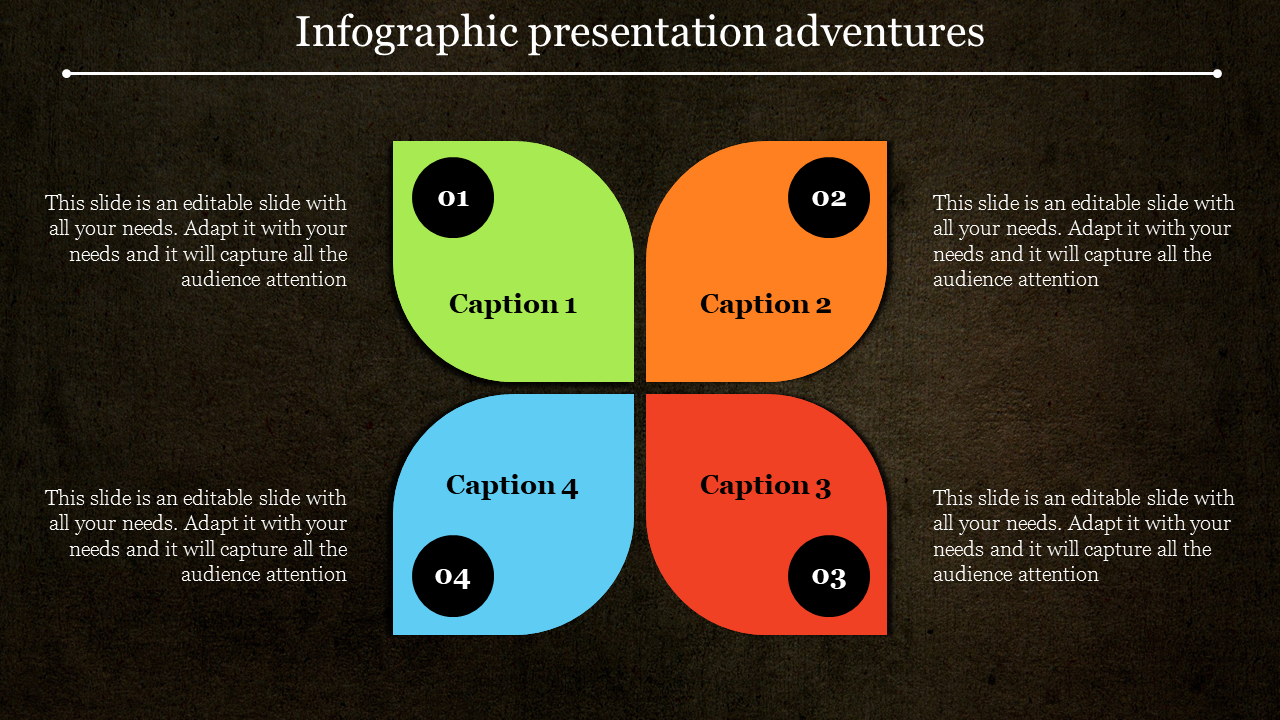 Infographic presentation adventures

This slide is an editable slide with all your needs. Adapt it with your needs and it will capture all the audience attention

01

Caption 1

02

Caption 2

This slide is an editable slide with all your needs. Adapt it with your needs and it will capture all the audience attention

This slide is an editable slide with all your needs. Adapt it with your needs and it will capture all the audience attention

Caption 4

04

Caption 3

03

This slide is an editable slide with all your needs. Adapt it with your needs and it will capture all the audience attention